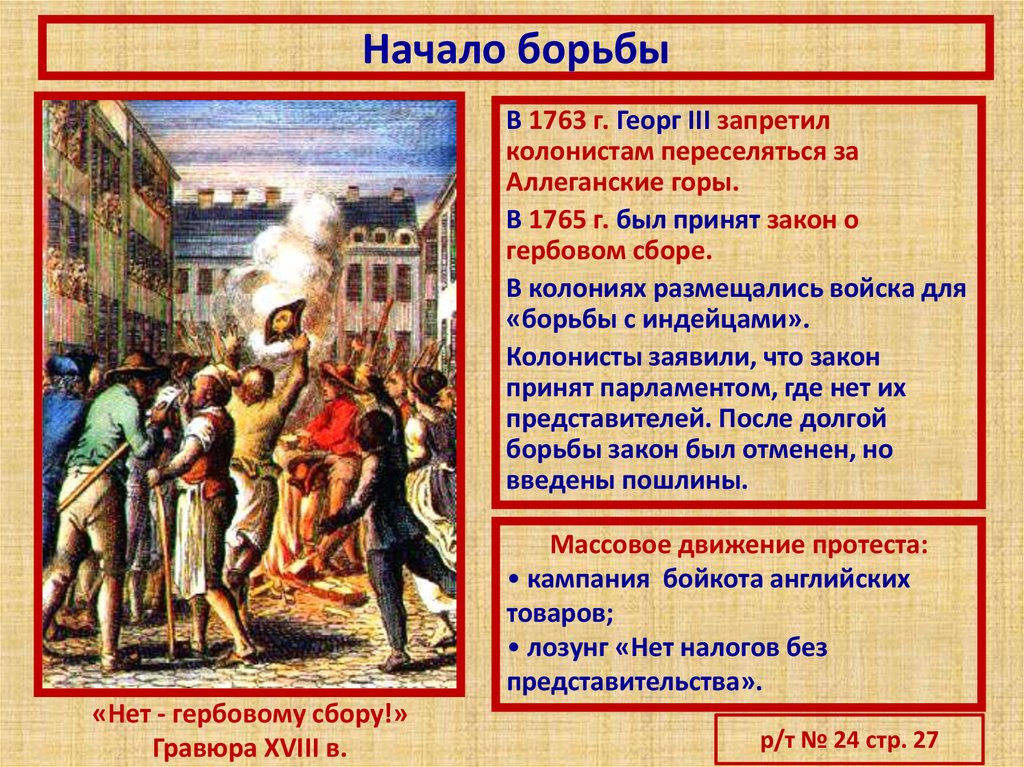 Начало борьбы

В 1763 г. Георг III запретил колонистам переселяться за Аллеганские горы.

В 1765 г. был принят закон о гербовом сборе.

В колониях размещались войска для «борьбы с индейцами».

Колонисты заявили, что закон принят парламентом, где нет их представителей. После долгой борьбы закон был отменен, но введены пошлины.

Массовое движение протеста:
• кампания бойкота английских товаров;
• лозунг «Нет налогов без представительства».

«Нет - гербовому сбору!»
Гравюра XVIII в.

р/т № 24 стр. 27